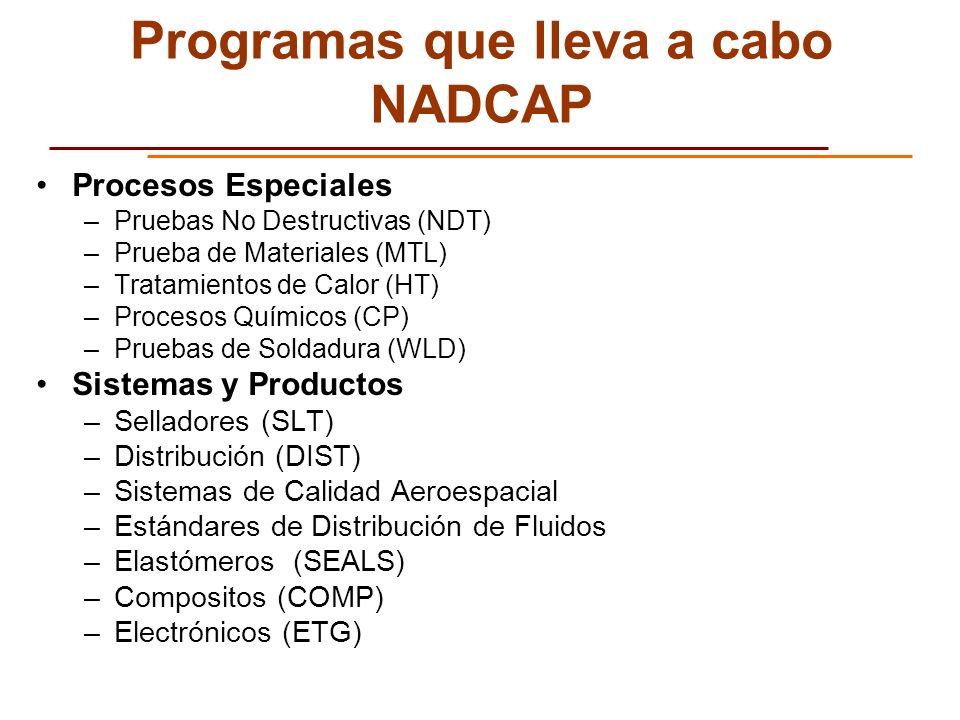 Programas que lleva a cabo NADCAP

• Procesos Especiales
– Pruebas No Destructivas (NDT)
– Prueba de Materiales (MTL)
– Tratamientos de Calor (HT)
– Procesos Químicos (CP)
– Pruebas de Soldadura (WLD)
• Sistemas y Productos
– Selladores (SLT)
– Distribución (DIST)
– Sistemas de Calidad Aeroespacial
– Estándares de Distribución de Fluidos
– Elastómeros (SEALS)
– Compositos (COMP)
– Electrónicos (ETG)